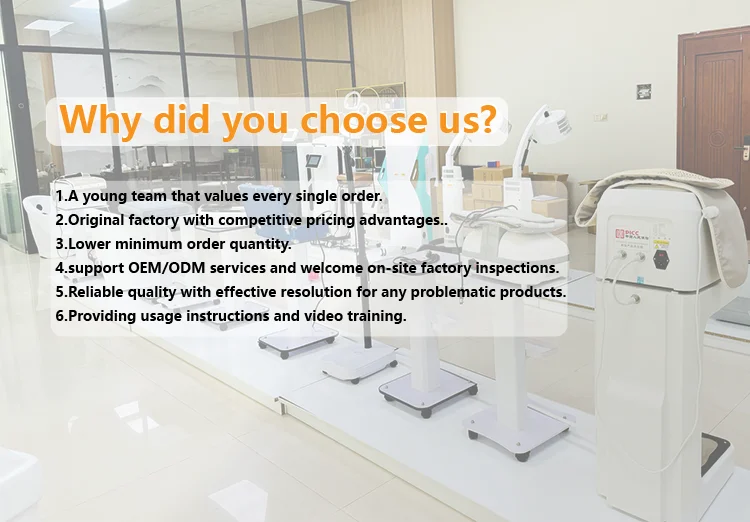 Why did you choose us?

1.A young team that values every single order.
2.Original factory with competitive pricing advantages..
3.Lower minimum order quantity.
4.support OEM/ODM services and welcome on-site factory inspections.
5.Reliable quality with effective resolution for any problematic products.
6.Providing usage instructions and video training.

PICC